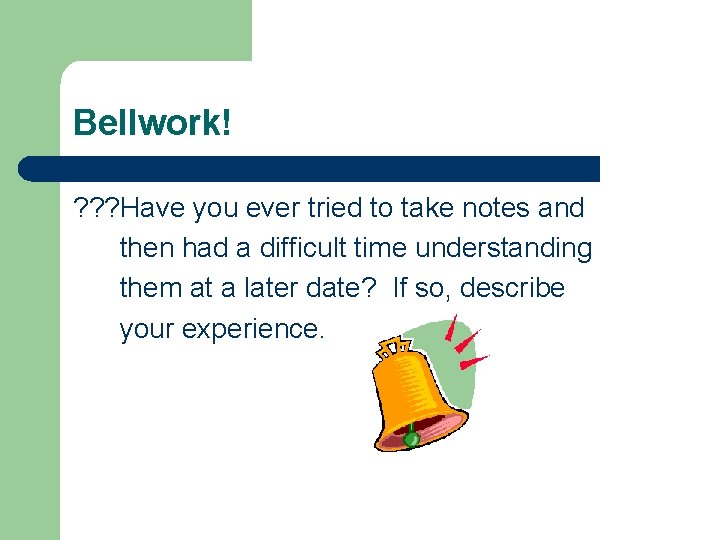 Bellwork!

???Have you ever tried to take notes and then had a difficult time understanding them at a later date?  If so, describe your experience.